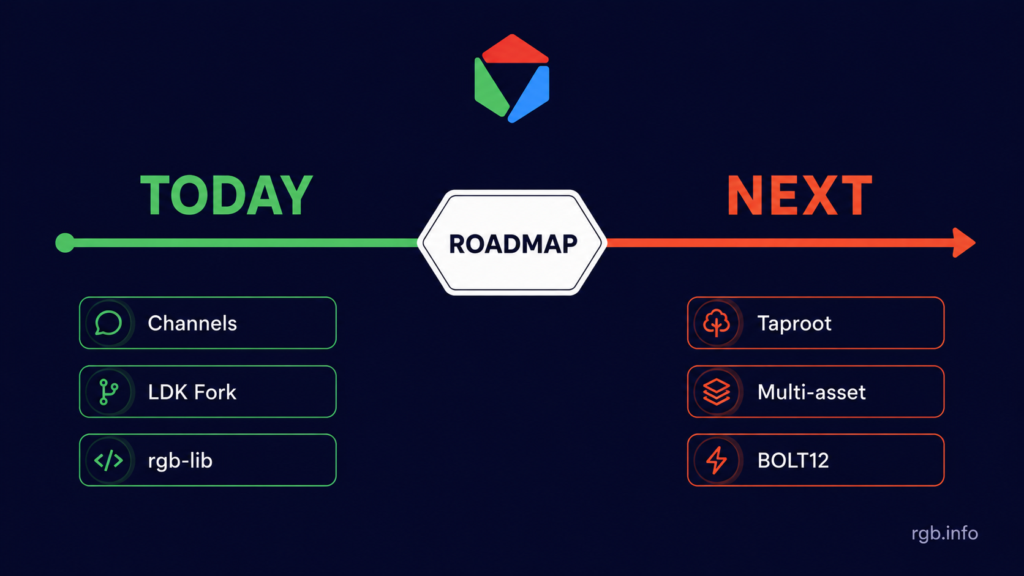 TODAY

ROADMAP

NEXT

Channels

LDK Fork

rgb-lib

Taproot

Multi-asset

BOLT12

rgb.info